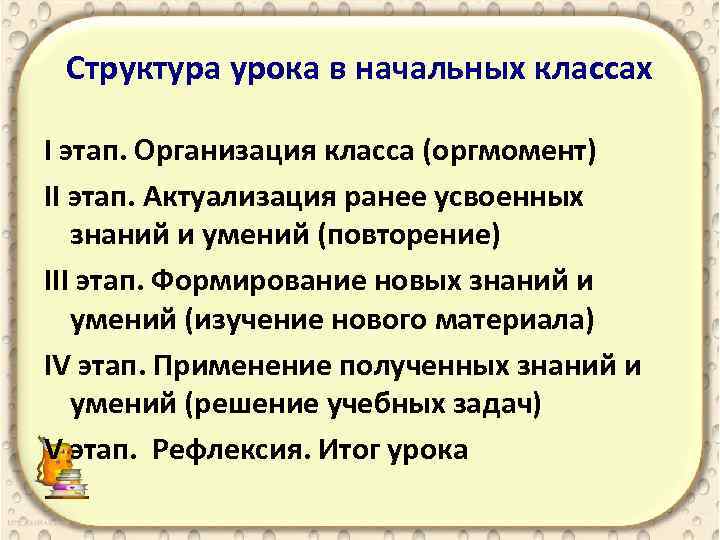 Структура урока в начальных классах

I этап. Организация класса (оргмомент)

II этап. Актуализация ранее усвоенных знаний и умений (повторение)

III этап. Формирование новых знаний и умений (изучение нового материала)

IV этап. Применение полученных знаний и умений (решение учебных задач)

V этап. Рефлексия. Итог урока